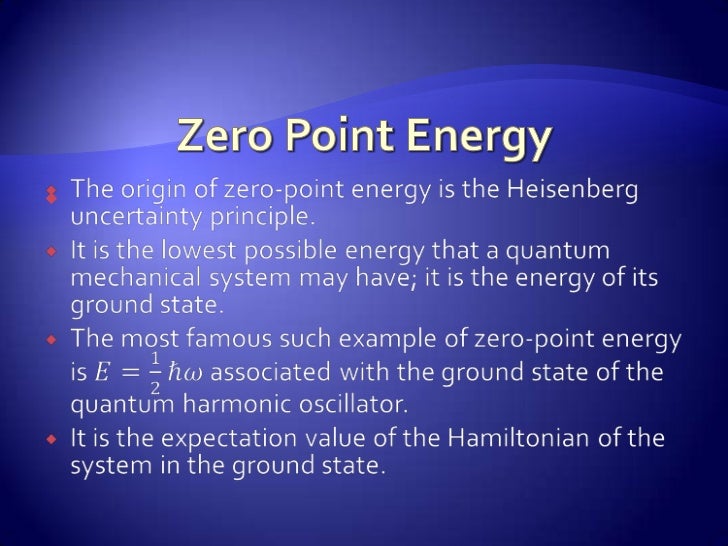 Zero Point Energy

The origin of zero-point energy is the Heisenberg uncertainty principle.

It is the lowest possible energy that a quantum mechanical system may have; it is the energy of its ground state.

The most famous such example of zero-point energy is $E = \frac{1}{2}\hbar\omega$ associated with the ground state of the quantum harmonic oscillator.

It is the expectation value of the Hamiltonian of the system in the ground state.